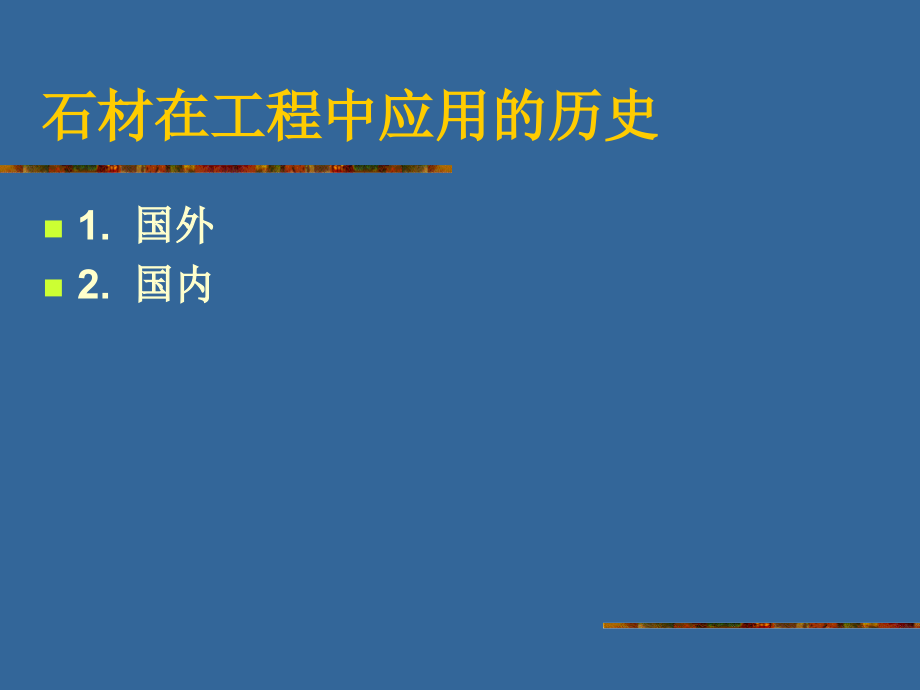 石材在工程中应用的历史

1. 国外
2. 国内